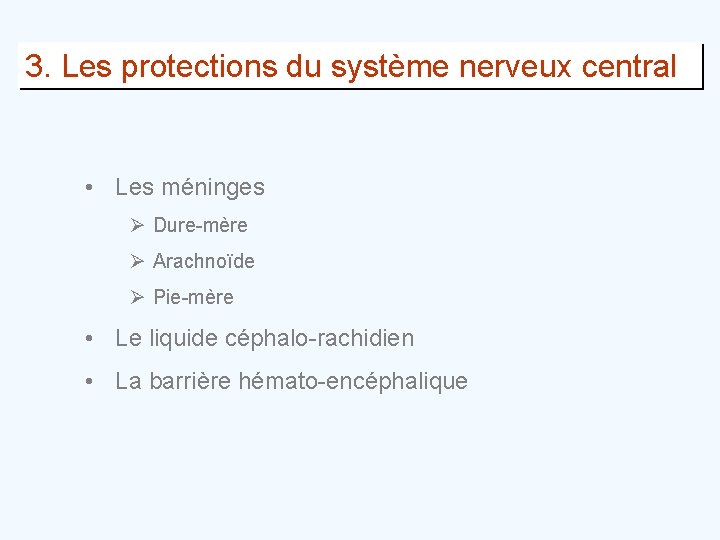 3. Les protections du système nerveux central

• Les méninges
  ➢ Dure-mère
  ➢ Arachnoïde
  ➢ Pie-mère
• Le liquide céphalo-rachidien
• La barrière hémato-encéphalique